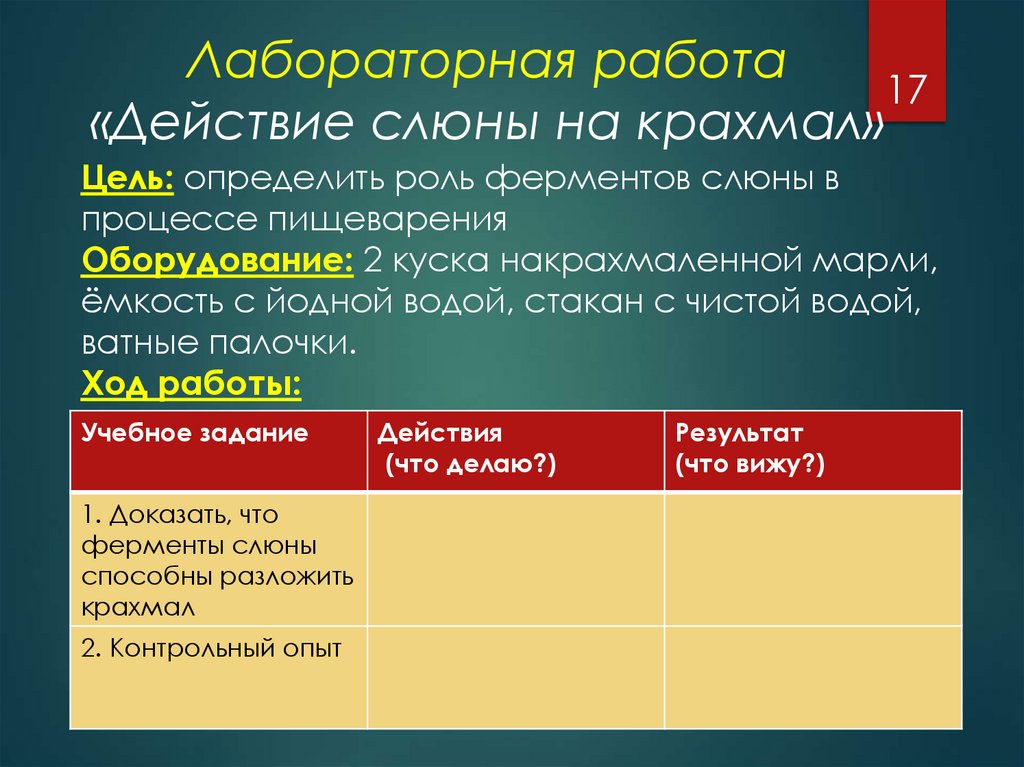 Лабораторная работа
«Действие слюны на крахмал»

17

Цель: определить роль ферментов слюны в процессе пищеварения
Оборудование: 2 куска накрахмаленной марли, ёмкость с йодной водой, стакан с чистой водой, ватные палочки.
Ход работы:

| Учебное задание | Действия (что делаю?) | Результат (что вижу?) |
|---|---|---|
| 1. Доказать, что ферменты слюны способны разложить крахмал | | |
| 2. Контрольный опыт | | |